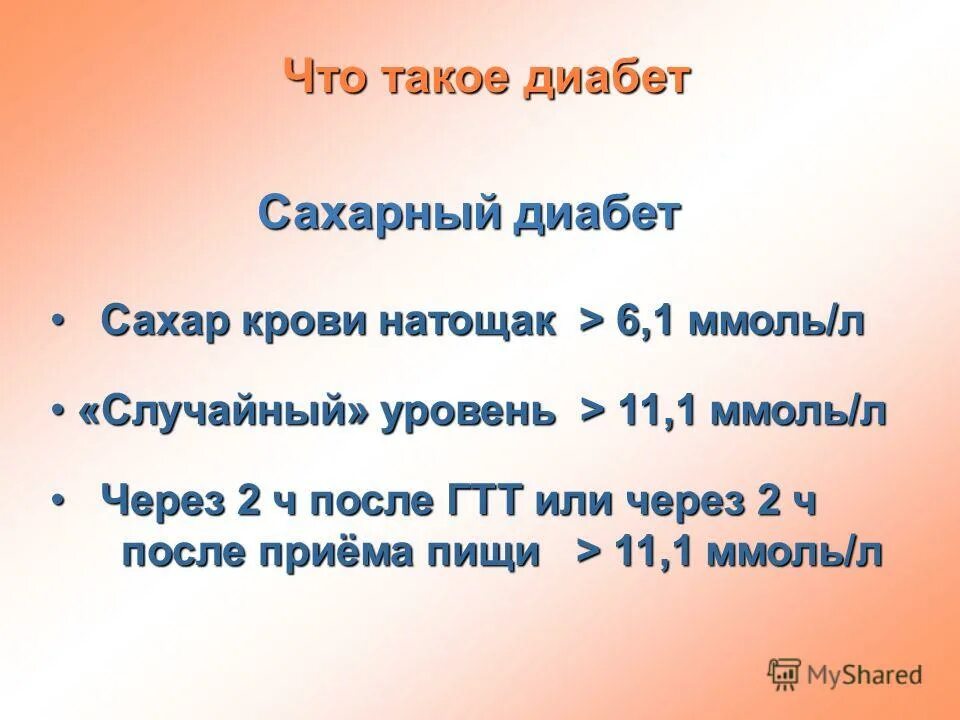 Что такое диабет

Сахарный диабет

• Сахар крови натощак > 6,1 ммоль/л

• «Случайный» уровень > 11,1 ммоль/л

• Через 2 ч после ГТТ или через 2 ч после приёма пищи > 11,1 ммоль/л

MyShared